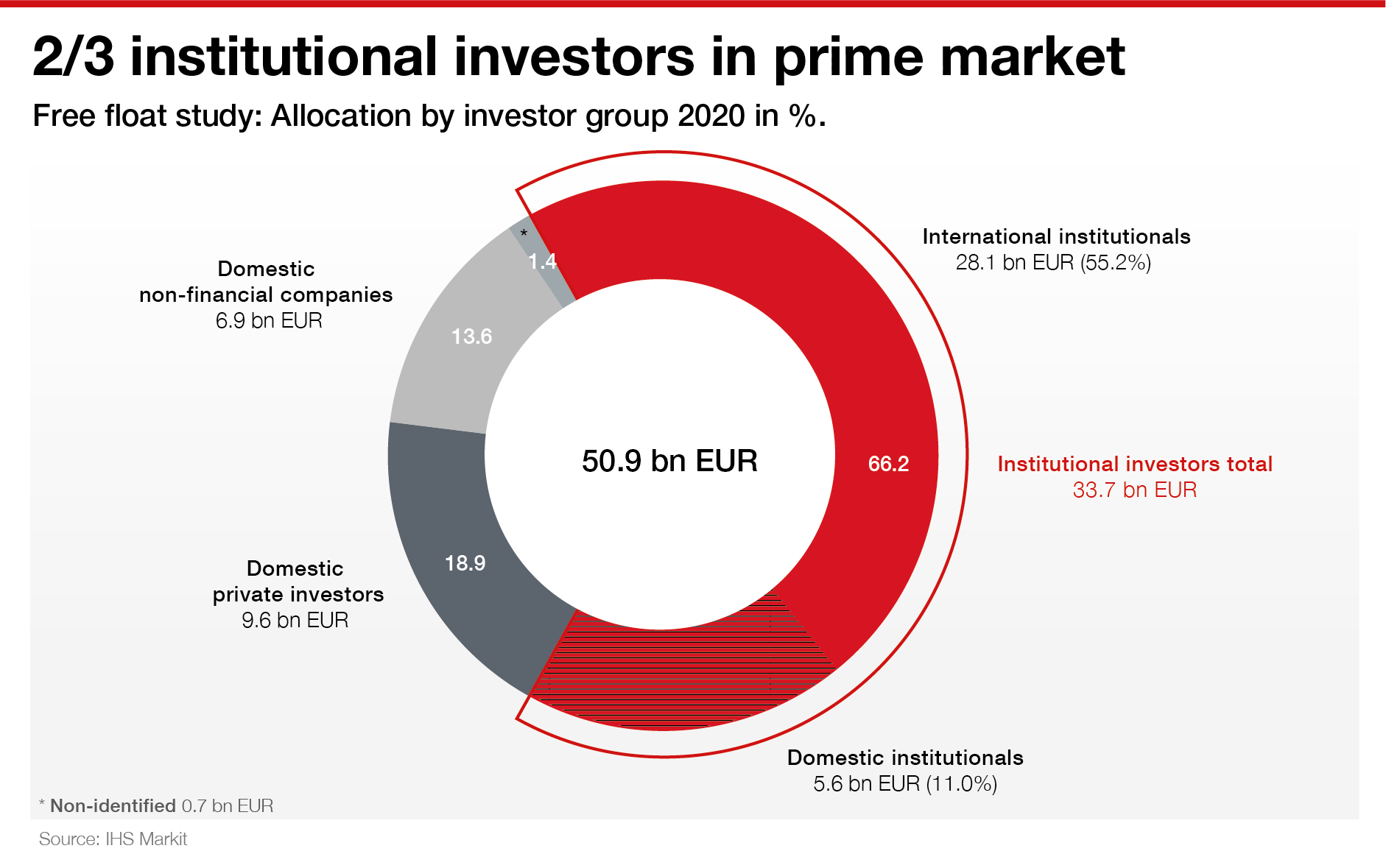 2/3 institutional investors in prime market

Free float study: Allocation by investor group 2020 in %.

Domestic non-financial companies
6.9 bn EUR

*
1.4

13.6

International institutionals
28.1 bn EUR (55.2%)

50.9 bn EUR

66.2

Institutional investors total
33.7 bn EUR

Domestic private investors
9.6 bn EUR

18.9

Domestic institutionals
5.6 bn EUR (11.0%)

* Non-identified 0.7 bn EUR

Source: IHS Markit